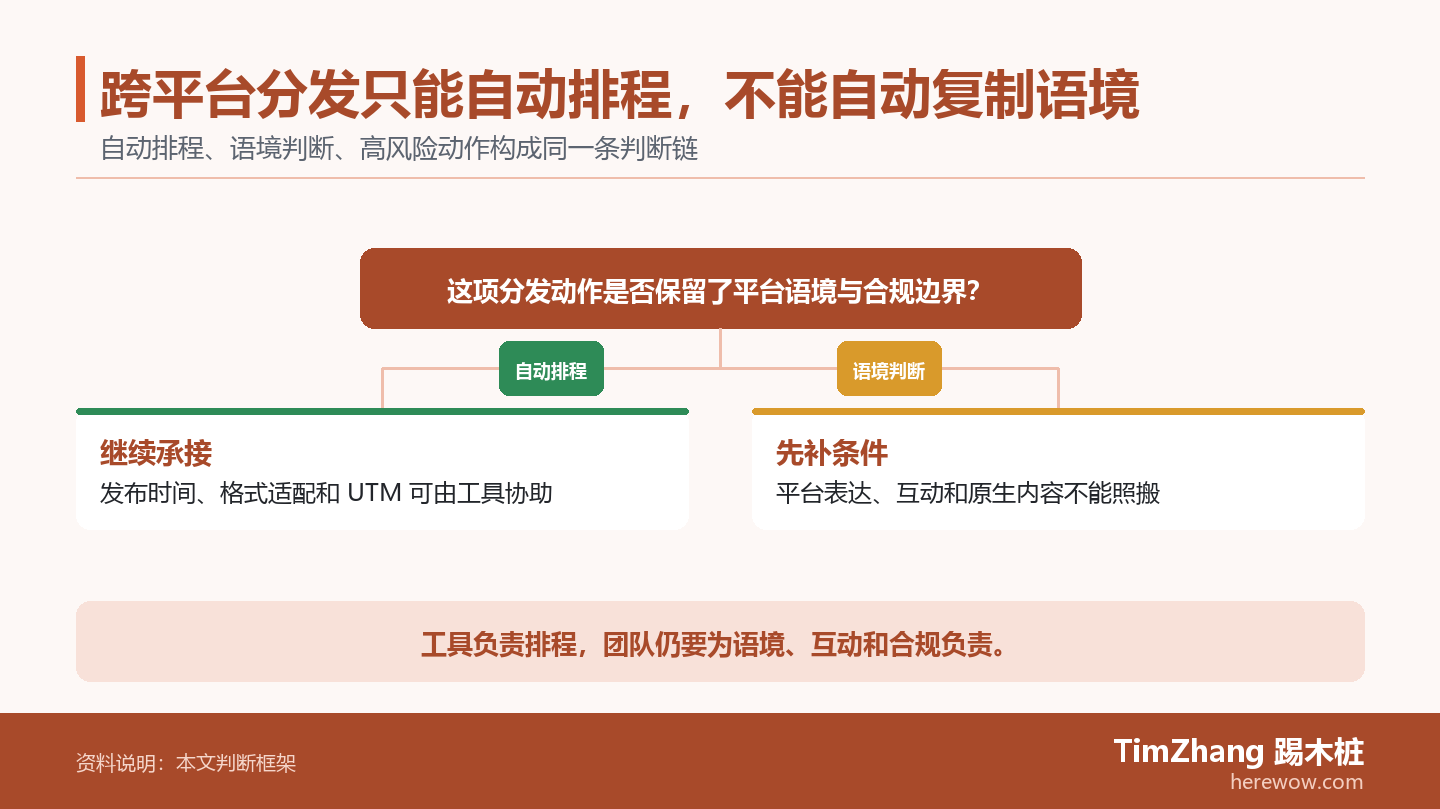 跨平台分发只能自动排程，不能自动复制语境

自动排程、语境判断、高风险动作构成同一条判断链

这项分发动作是否保留了平台语境与合规边界?

自动排程

语境判断

继续承接

发布时间、格式适配和 UTM 可由工具协助

先补条件

平台表达、互动和原生内容不能照搬

工具负责排程，团队仍要为语境、互动和合规负责。

资料说明：本文判断框架

TimZhang 踢木桩
herewow.com